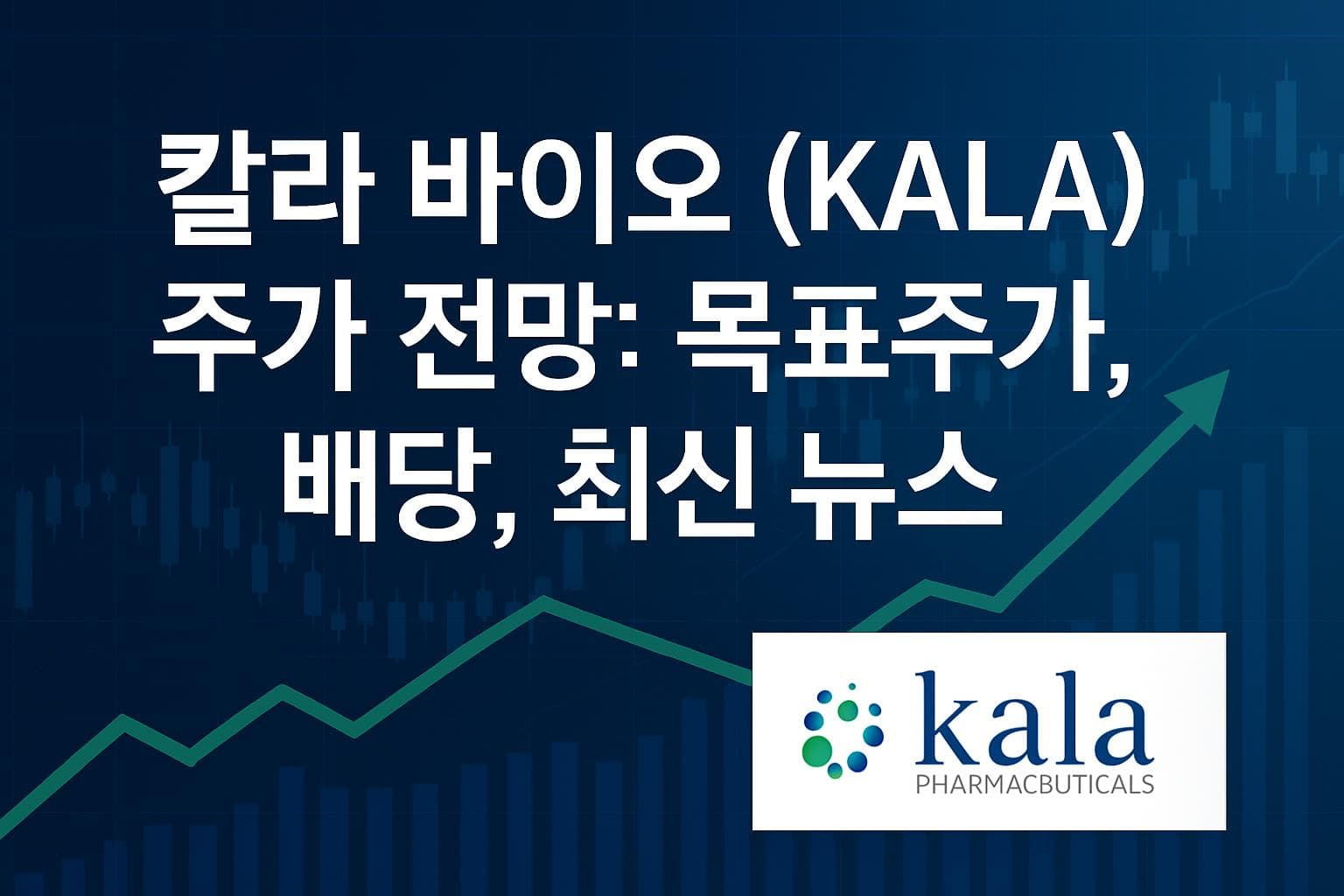 칼라 바이오 (KALA) 주가 전망: 목표주가, 배당, 최신 뉴스

kala
PHARMACBUTICALS